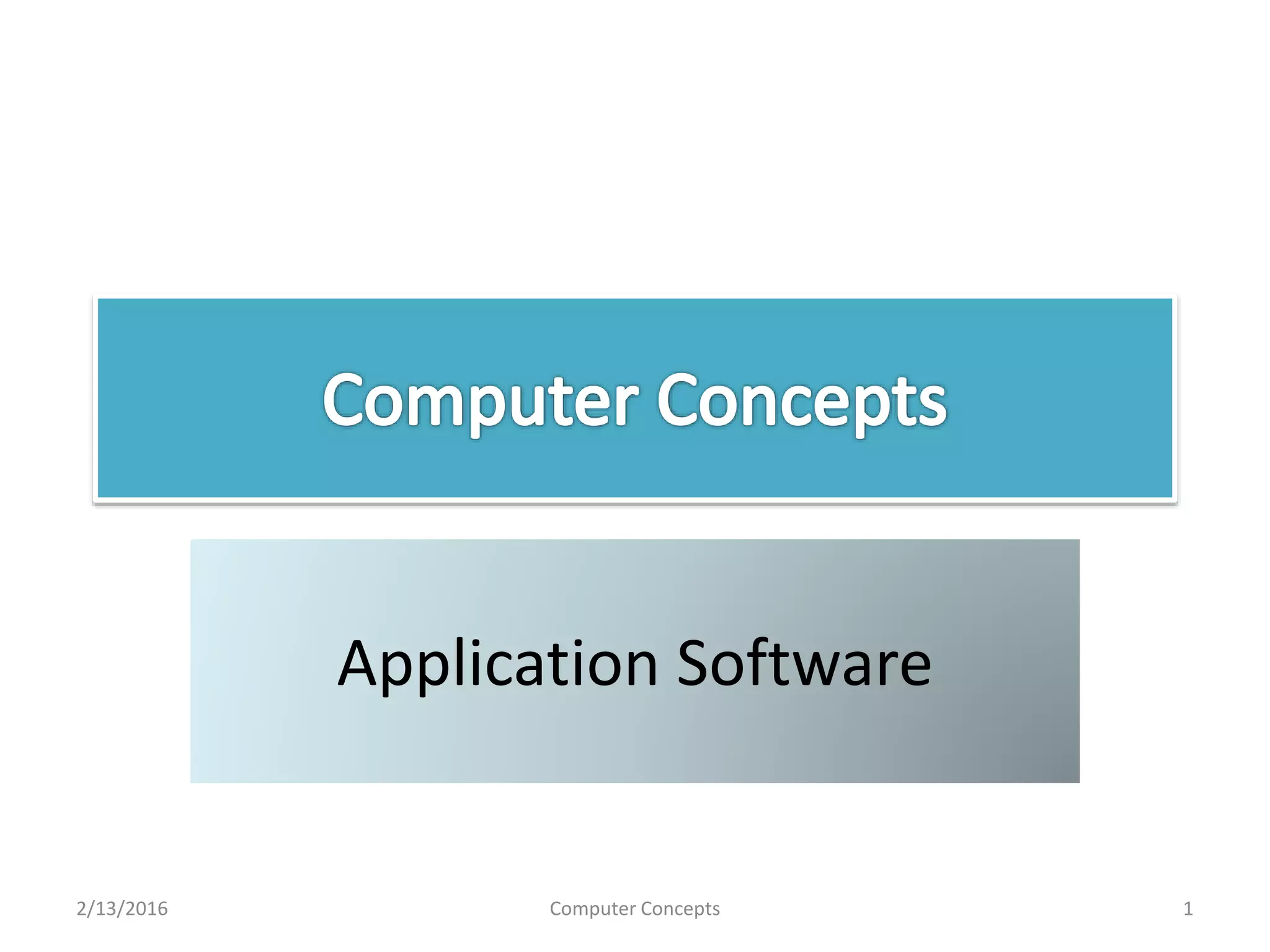 Computer Concepts

Application Software

2/13/2016 Computer Concepts 1